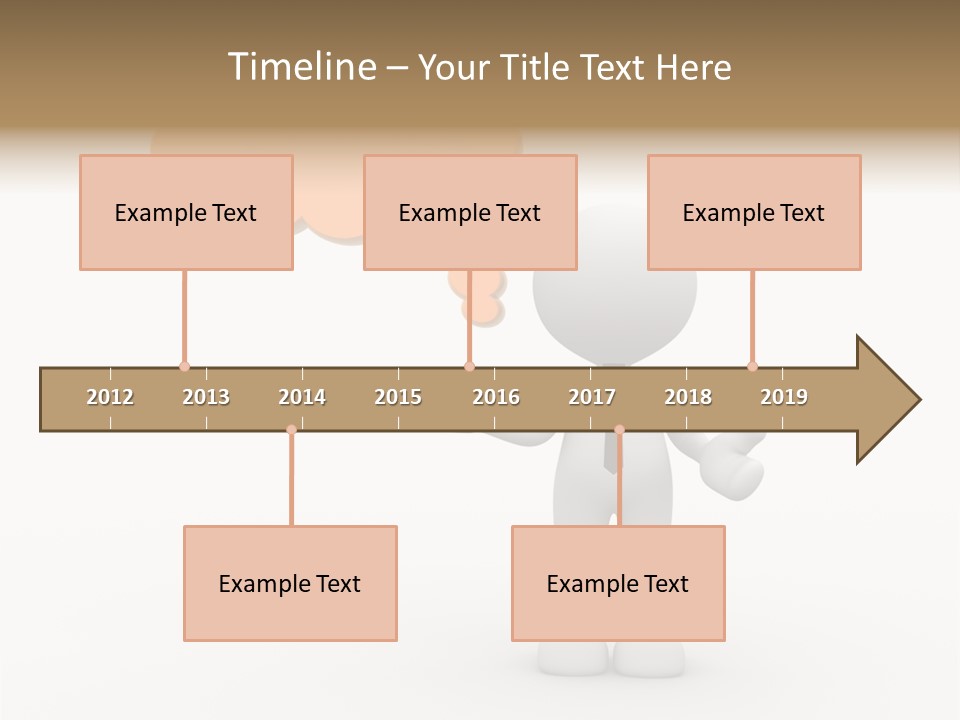 Timeline – Your Title Text Here

Example Text

Example Text

Example Text

2012 2013 2014 2015 2016 2017 2018 2019

Example Text

Example Text